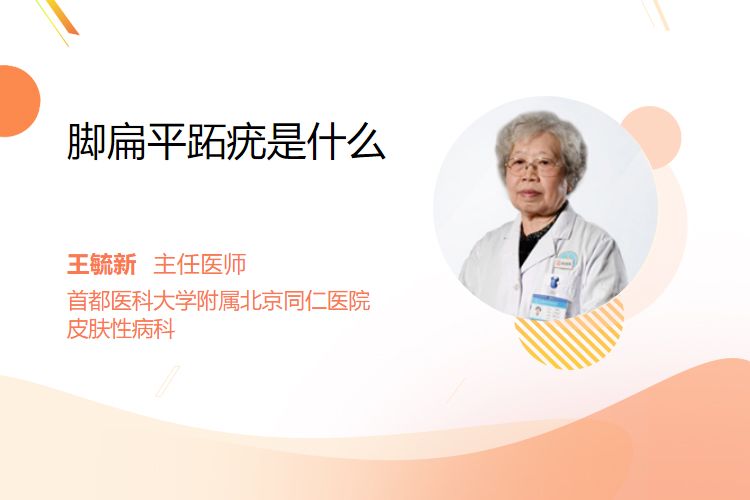 脚扁平跖疣是什么

王毓新 主任医师
首都医科大学附属北京同仁医院
皮肤性病科